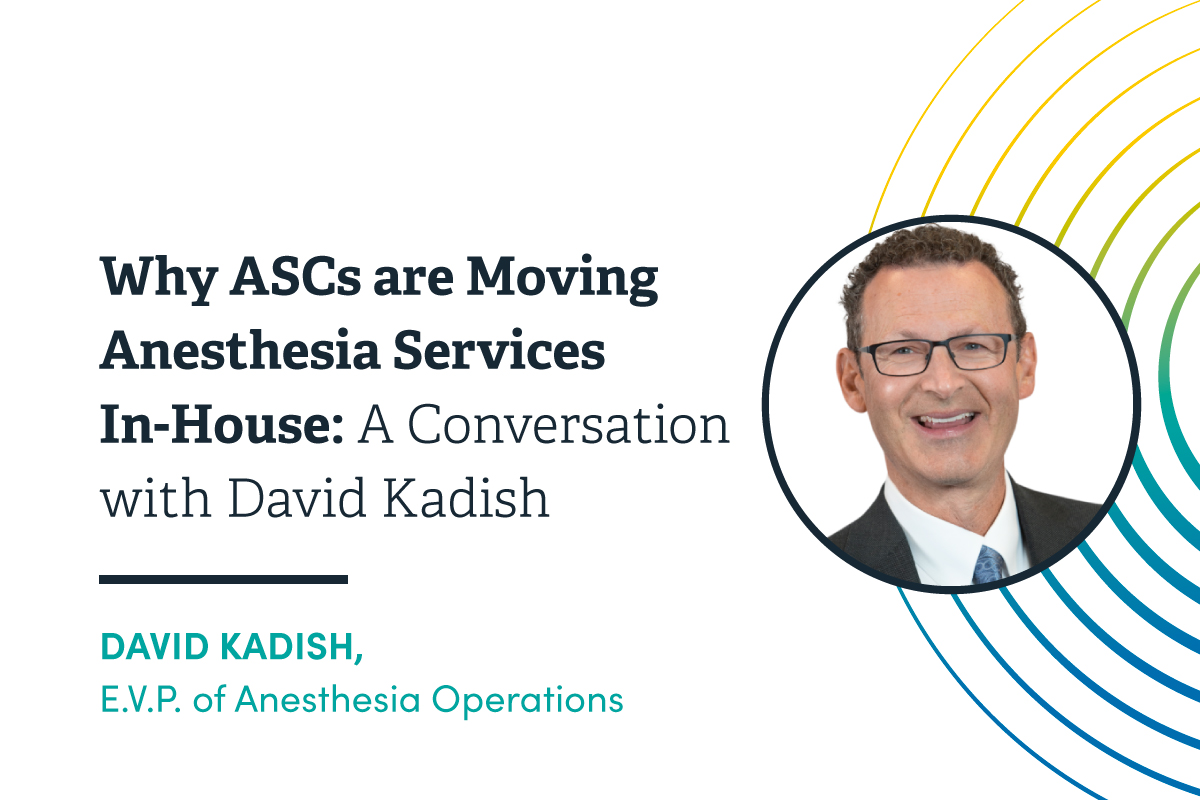 Why ASCs are Moving Anesthesia Services In-House: A Conversation with David Kadish

DAVID KADISH,
E.V.P. of Anesthesia Operations